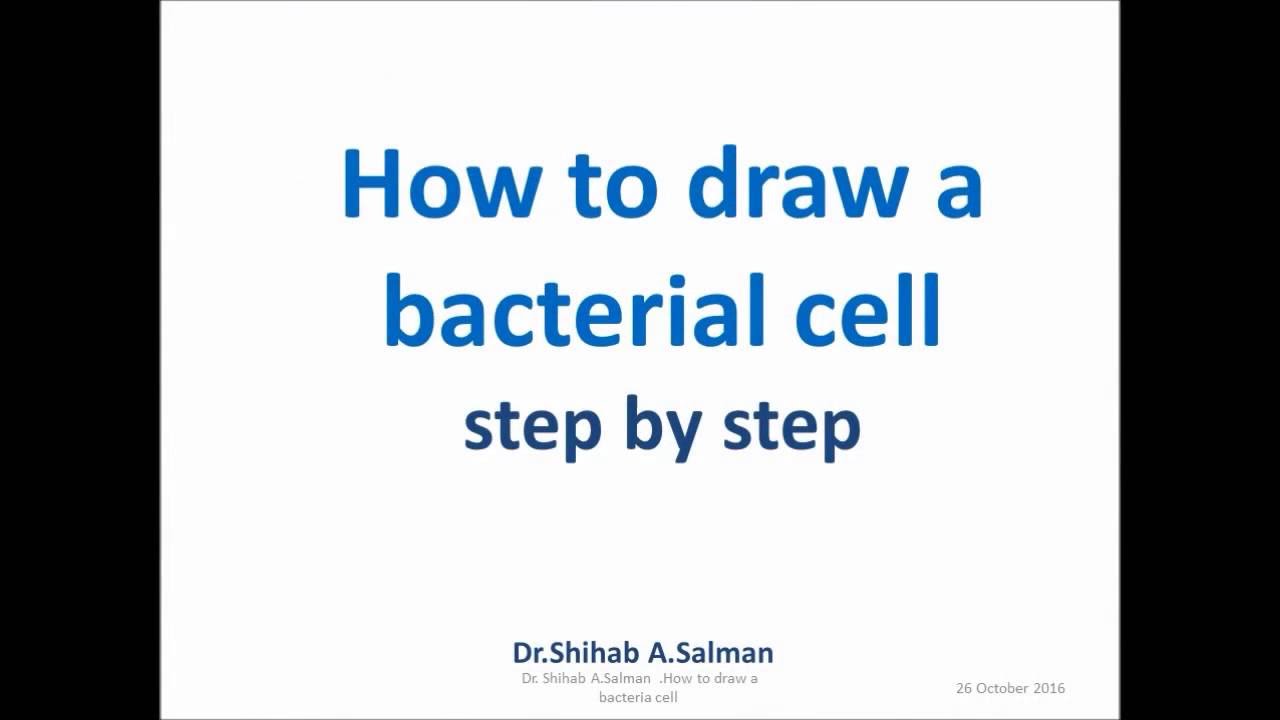 How to draw a bacterial cell

step by step

Dr.Shihab A.Salman

Dr. Shihab A.Salman .How to draw a bacteria cell

26 October 2016